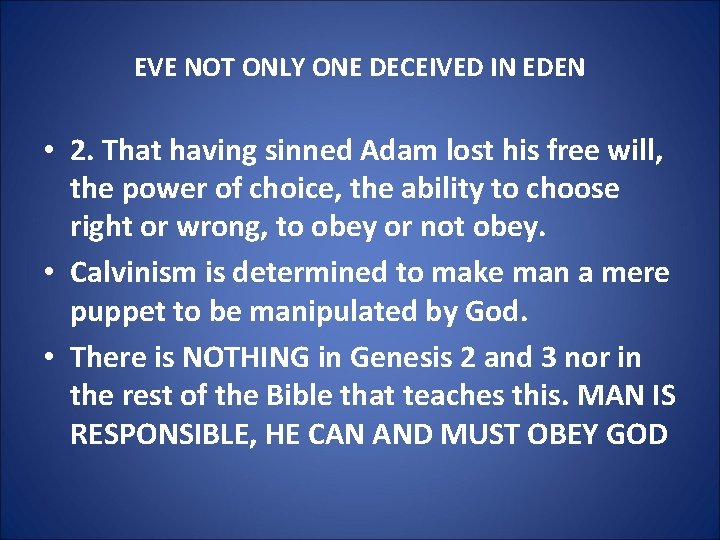 EVE NOT ONLY ONE DECEIVED IN EDEN

• 2. That having sinned Adam lost his free will, the power of choice, the ability to choose right or wrong, to obey or not obey.

• Calvinism is determined to make man a mere puppet to be manipulated by God.

• There is NOTHING in Genesis 2 and 3 nor in the rest of the Bible that teaches this. MAN IS RESPONSIBLE, HE CAN AND MUST OBEY GOD